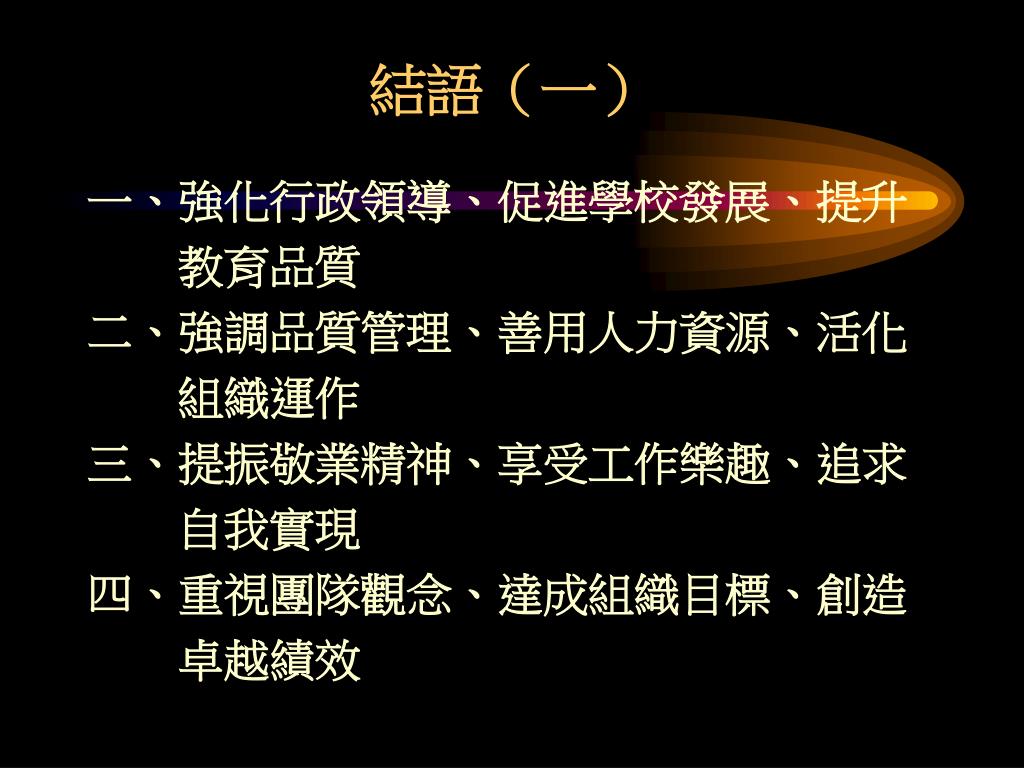 結語（一）

一、強化行政領導、促進學校發展、提升教育品質

二、強調品質管理、善用人力資源、活化組織運作

三、提振敬業精神、享受工作樂趣、追求自我實現

四、重視團隊觀念、達成組織目標、創造卓越績效